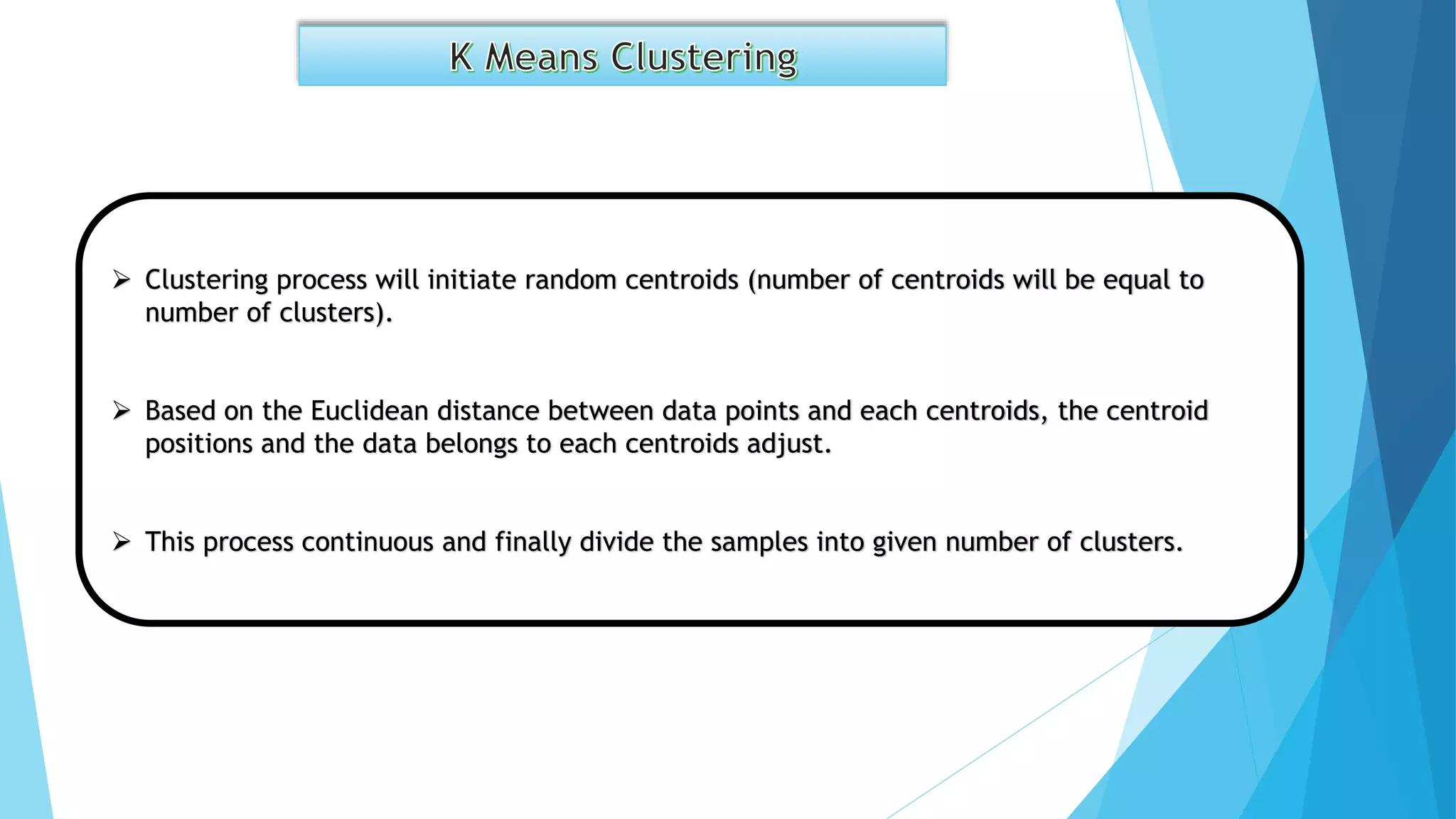 K Means Clustering

➢ Clustering process will initiate random centroids (number of centroids will be equal to number of clusters).

➢ Based on the Euclidean distance between data points and each centroids, the centroid positions and the data belongs to each centroids adjust.

➢ This process continuous and finally divide the samples into given number of clusters.